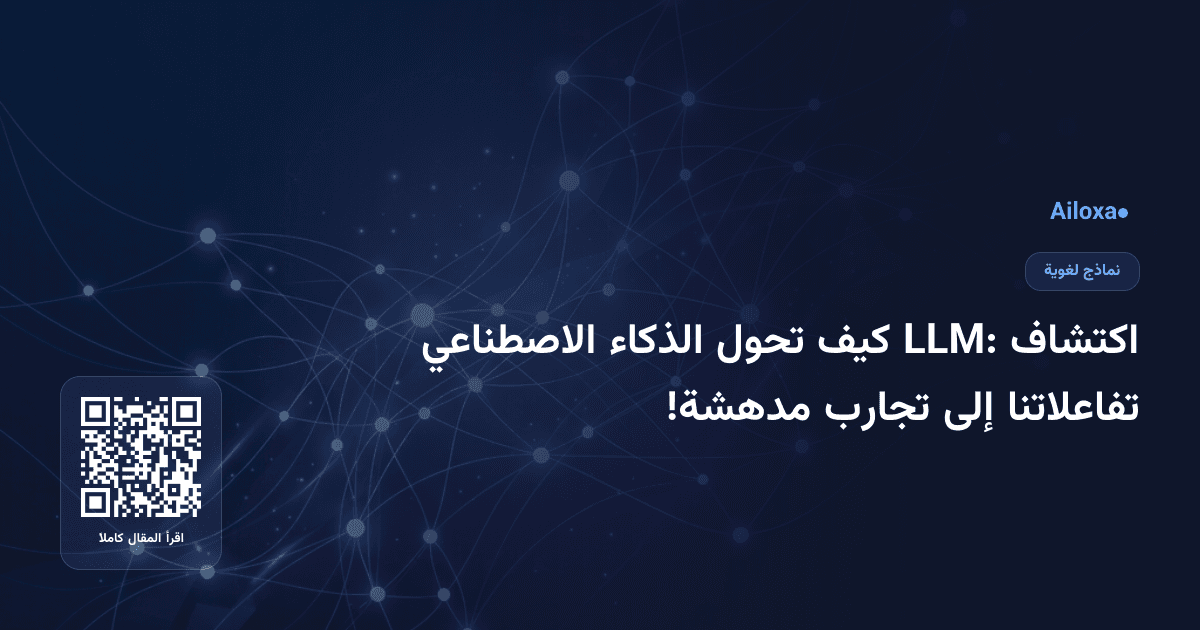 Ailoxa

نماذج لغوية

اكتشاف LLM: كيف تحول الذكاء الاصطناعي تفاعلاتنا إلى تجارب مدهشة!

اقرأ المقال كاملا